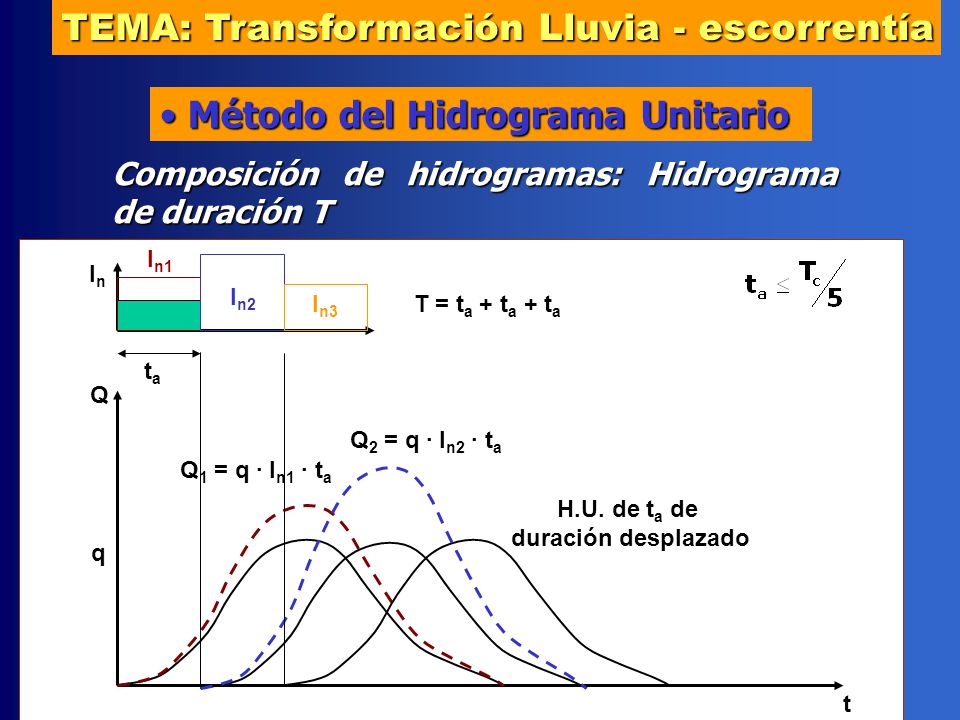 TEMA: Transformación Lluvia - escorrentía

• Método del Hidrograma Unitario

Composición de hidrogramas: Hidrograma de duración T

$I_n$

$I_{n1}$

$I_{n2}$

$I_{n3}$

$T = t_a + t_a + t_a$

$t_a \leq \frac{T_c}{5}$

$t_a$

Q

$Q_2 = q \cdot I_{n2} \cdot t_a$

$Q_1 = q \cdot I_{n1} \cdot t_a$

H.U. de $t_a$ de duración desplazado

q

t